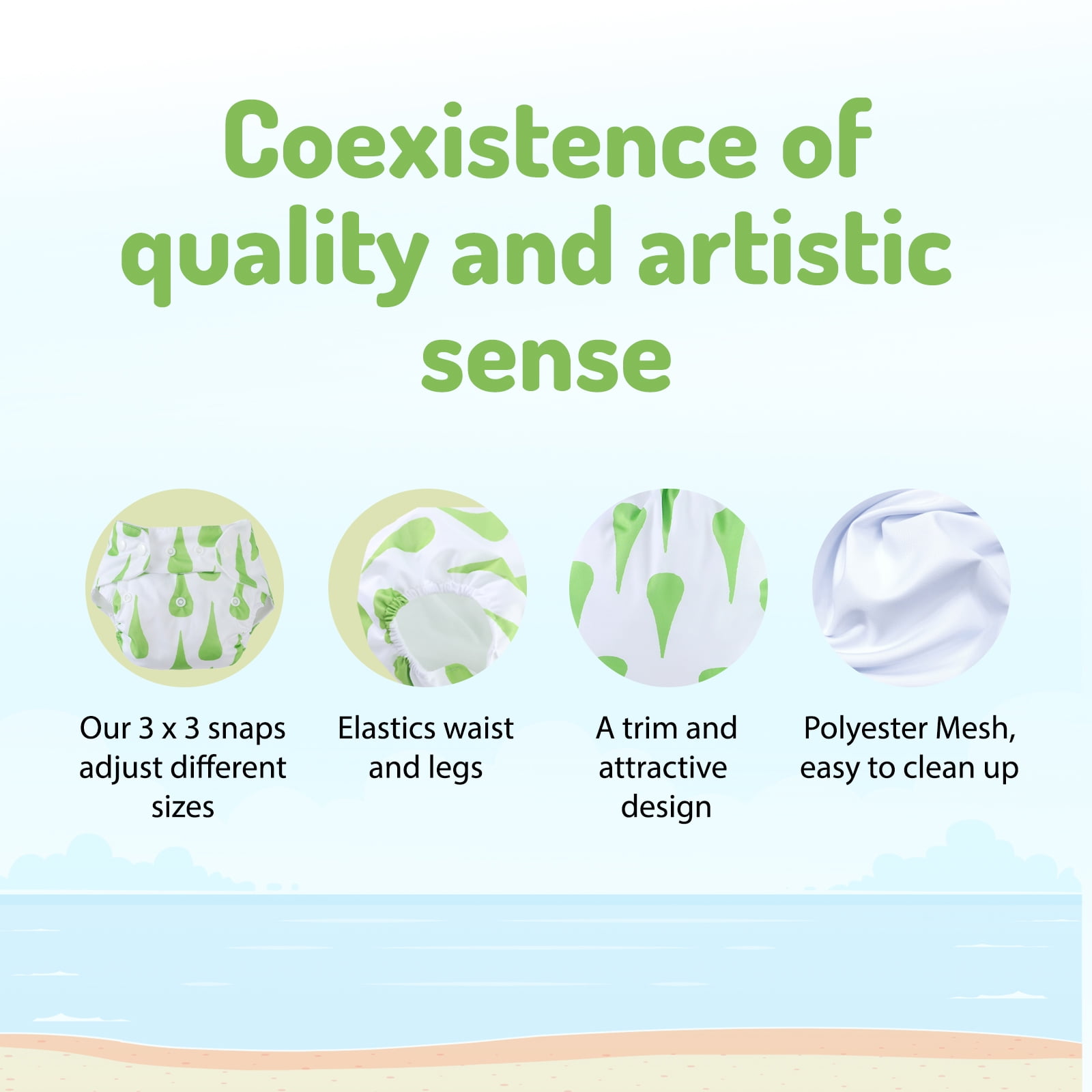 Coexistence of quality and artistic sense

Our 3 x 3 snaps adjust different sizes

Elastics waist and legs

A trim and attractive design

Polyester Mesh, easy to clean up